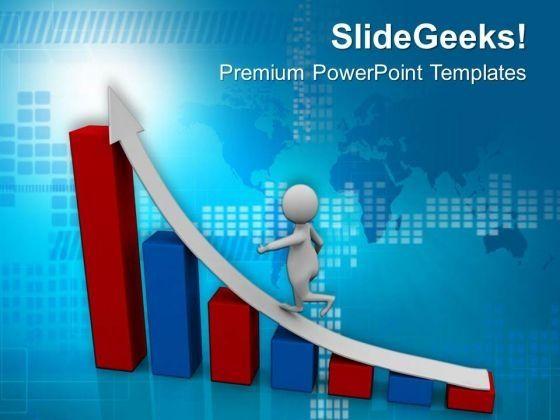 SlideGeeks!

Premium PowerPoint Templates